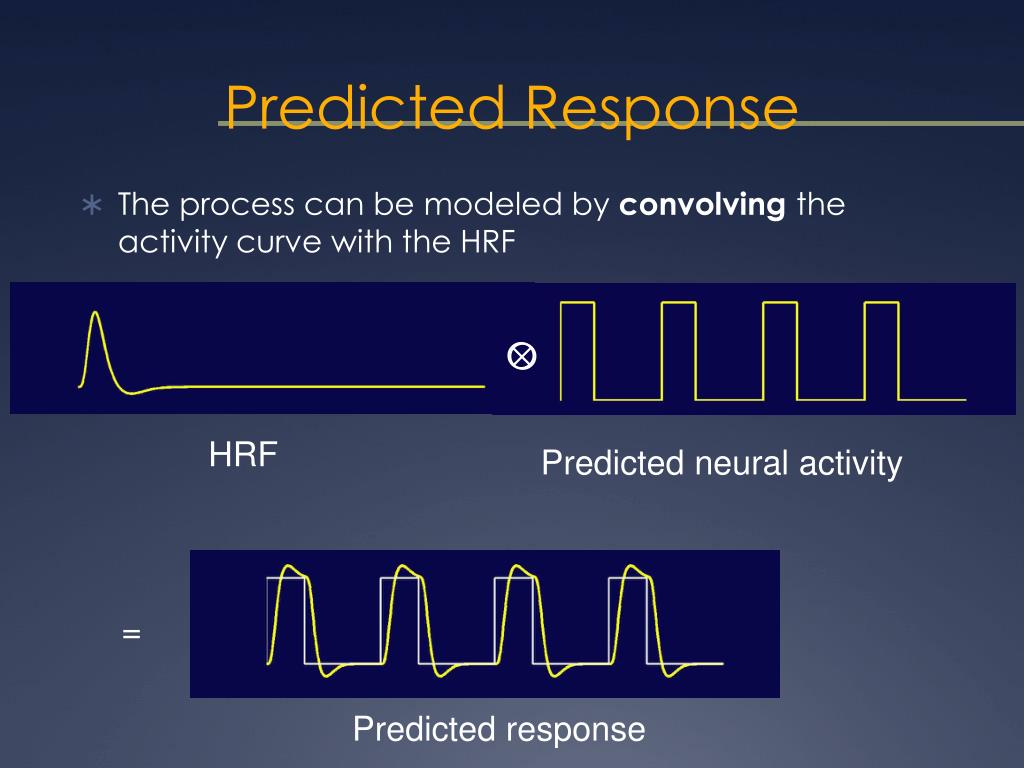 Predicted Response

∗ The process can be modeled by **convolving** the activity curve with the HRF

$\otimes$

HRF

Predicted neural activity

=

Predicted response